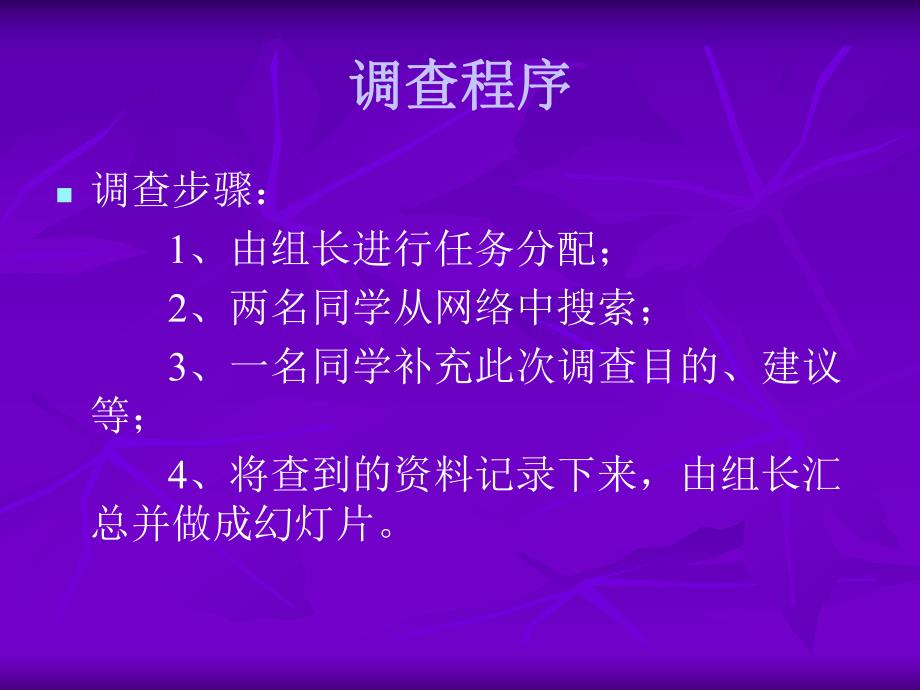 调查程序

调查步骤：

1、由组长进行任务分配；

2、两名同学从网络中搜索；

3、一名同学补充此次调查目的、建议等；

4、将查到的资料记录下来，由组长汇总并做成幻灯片。